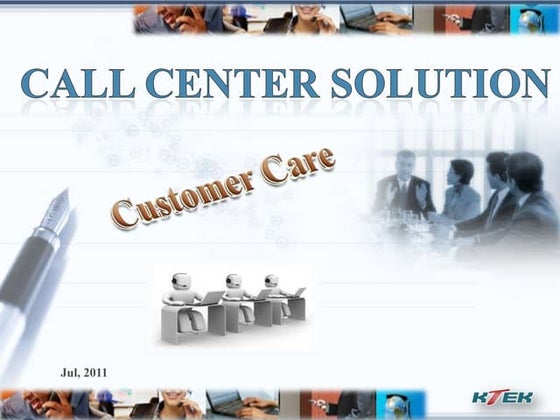 CALL CENTER SOLUTION

Customer Care

Jul, 2011

KTEK